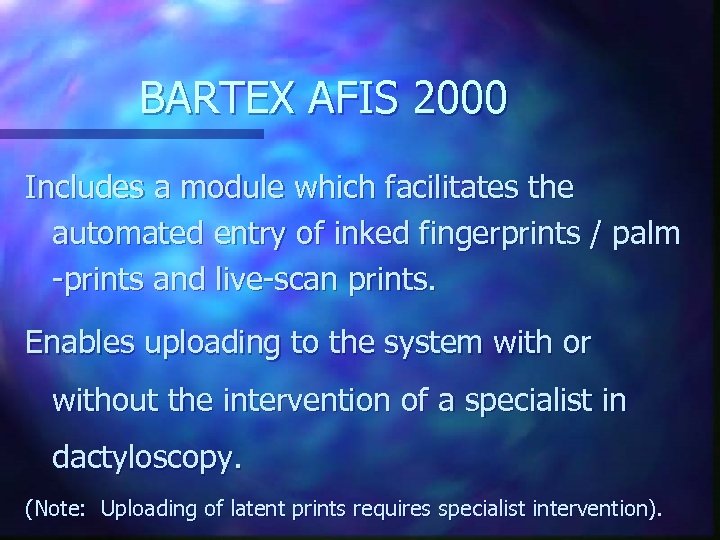 BARTEX AFIS 2000

Includes a module which facilitates the automated entry of inked fingerprints / palm -prints and live-scan prints.

Enables uploading to the system with or without the intervention of a specialist in dactyloscopy.

(Note: Uploading of latent prints requires specialist intervention).